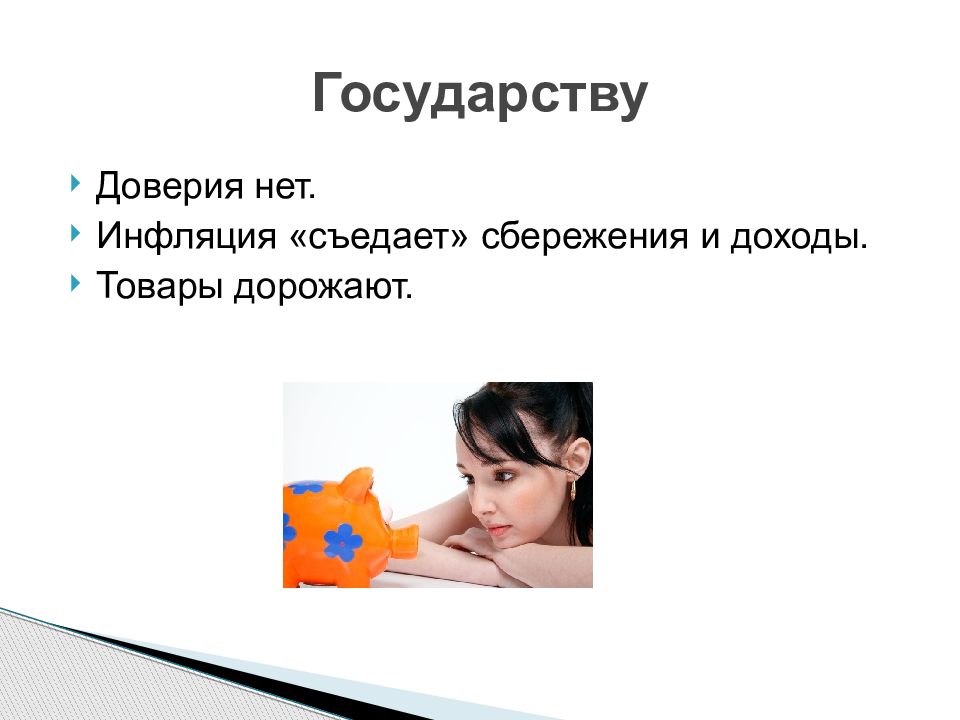 Государству

Доверия нет.
Инфляция «съедает» сбережения и доходы.
Товары дорожают.